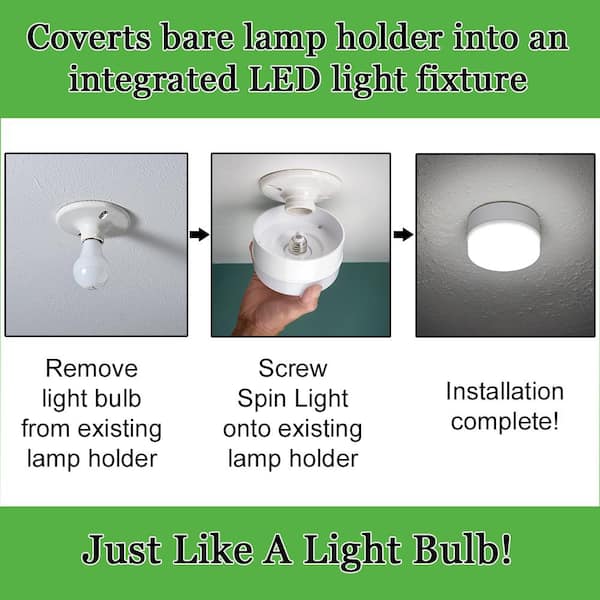 Coverts bare lamp holder into an integrated LED light fixture

Remove light bulb from existing lamp holder

Screw Spin Light onto existing lamp holder

Installation complete!

Just Like A Light Bulb!